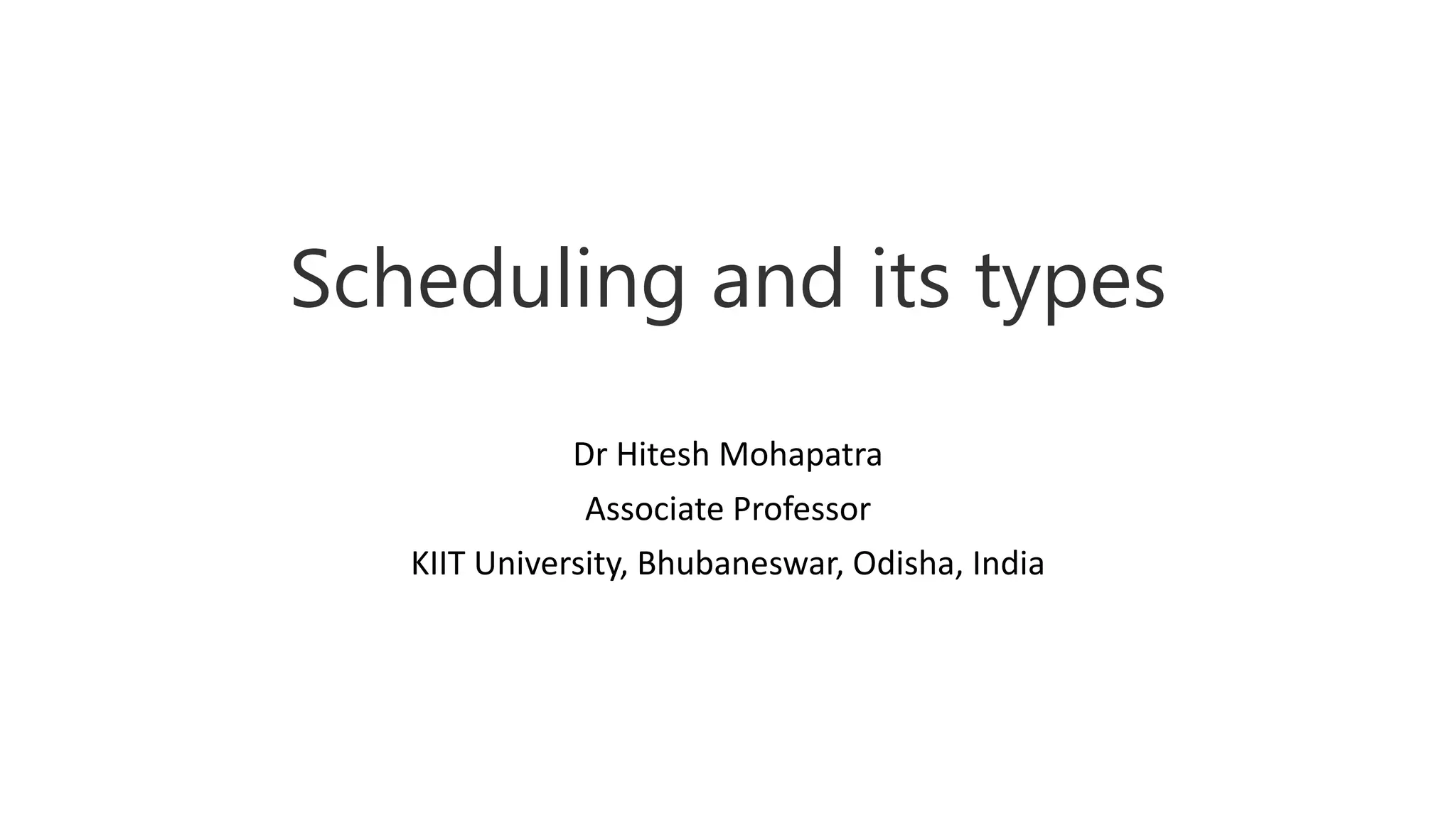 Scheduling and its types

Dr Hitesh Mohapatra

Associate Professor

KIIT University, Bhubaneswar, Odisha, India